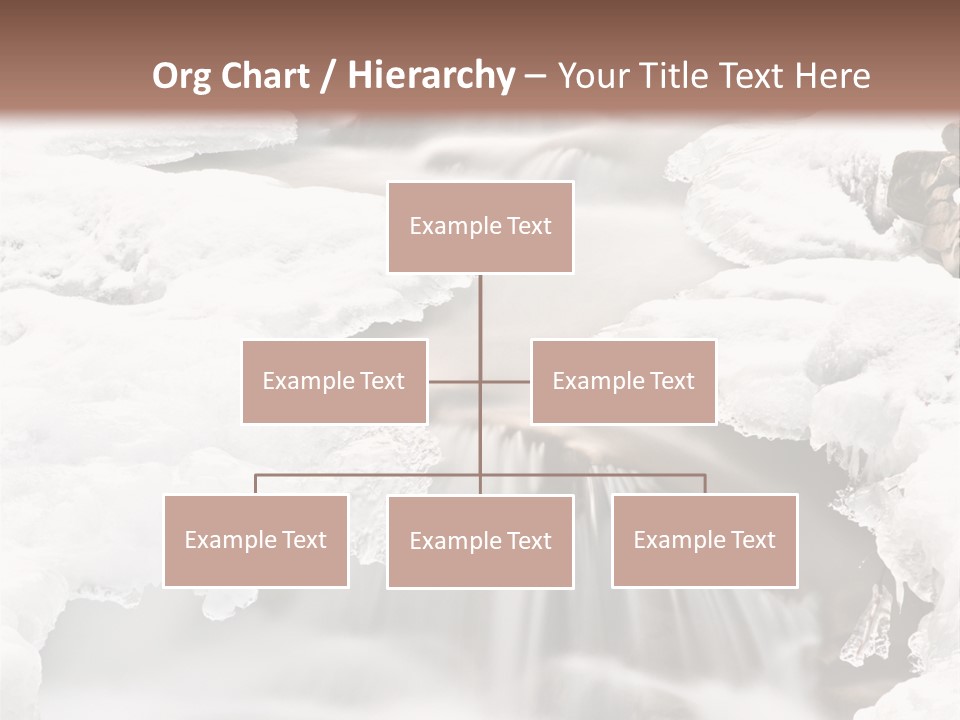 Org Chart / Hierarchy – Your Title Text Here

Example Text

Example Text

Example Text

Example Text

Example Text

Example Text